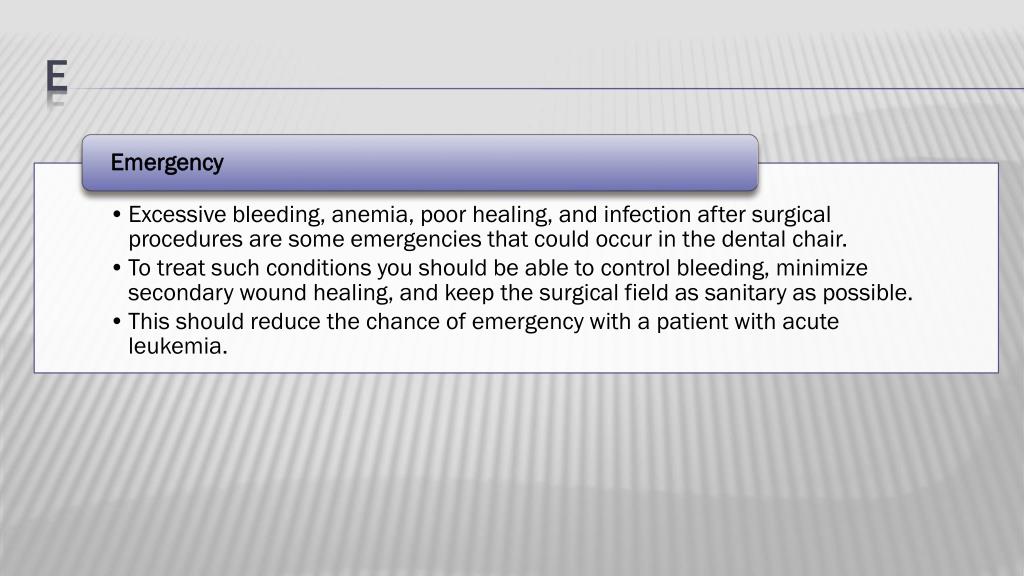 E

Emergency

• Excessive bleeding, anemia, poor healing, and infection after surgical procedures are some emergencies that could occur in the dental chair.
• To treat such conditions you should be able to control bleeding, minimize secondary wound healing, and keep the surgical field as sanitary as possible.
• This should reduce the chance of emergency with a patient with acute leukemia.